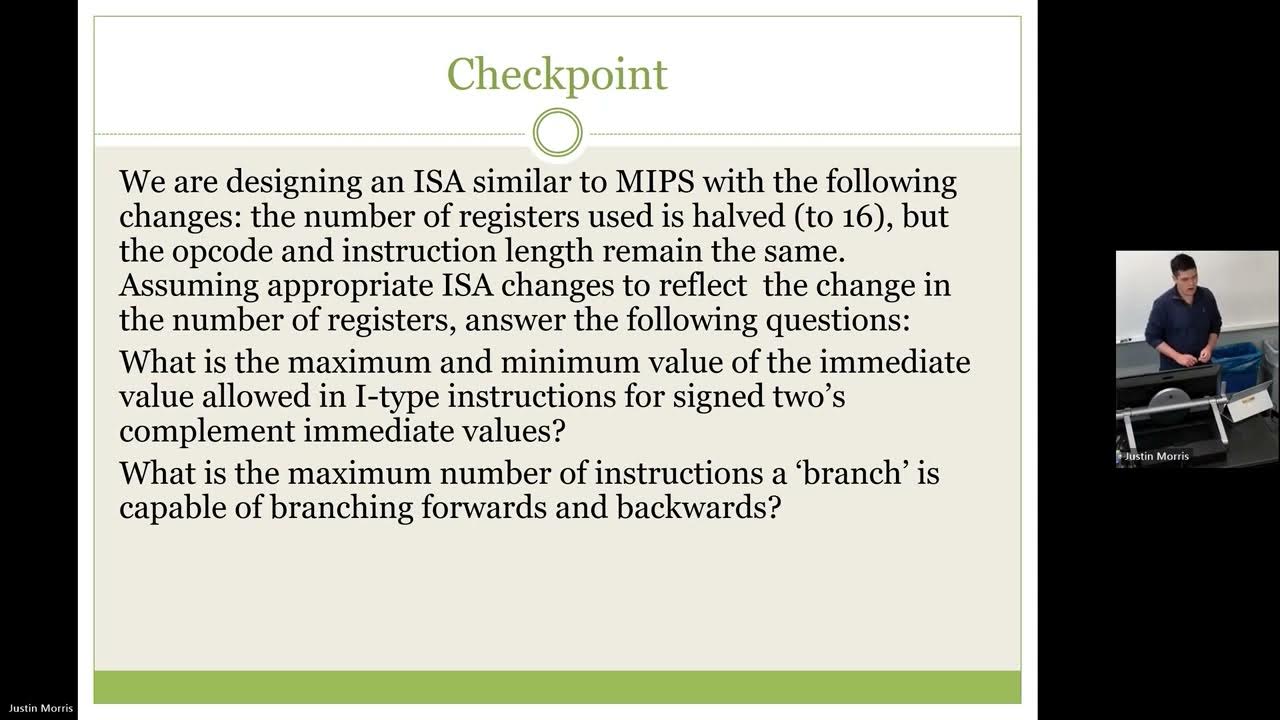 Checkpoint

We are designing an ISA similar to MIPS with the following changes: the number of registers used is halved (to 16), but the opcode and instruction length remain the same. Assuming appropriate ISA changes to reflect the change in the number of registers, answer the following questions:

What is the maximum and minimum value of the immediate value allowed in I-type instructions for signed two's complement immediate values?

What is the maximum number of instructions a 'branch' is capable of branching forwards and backwards?

Justin Morris

Justin Morris